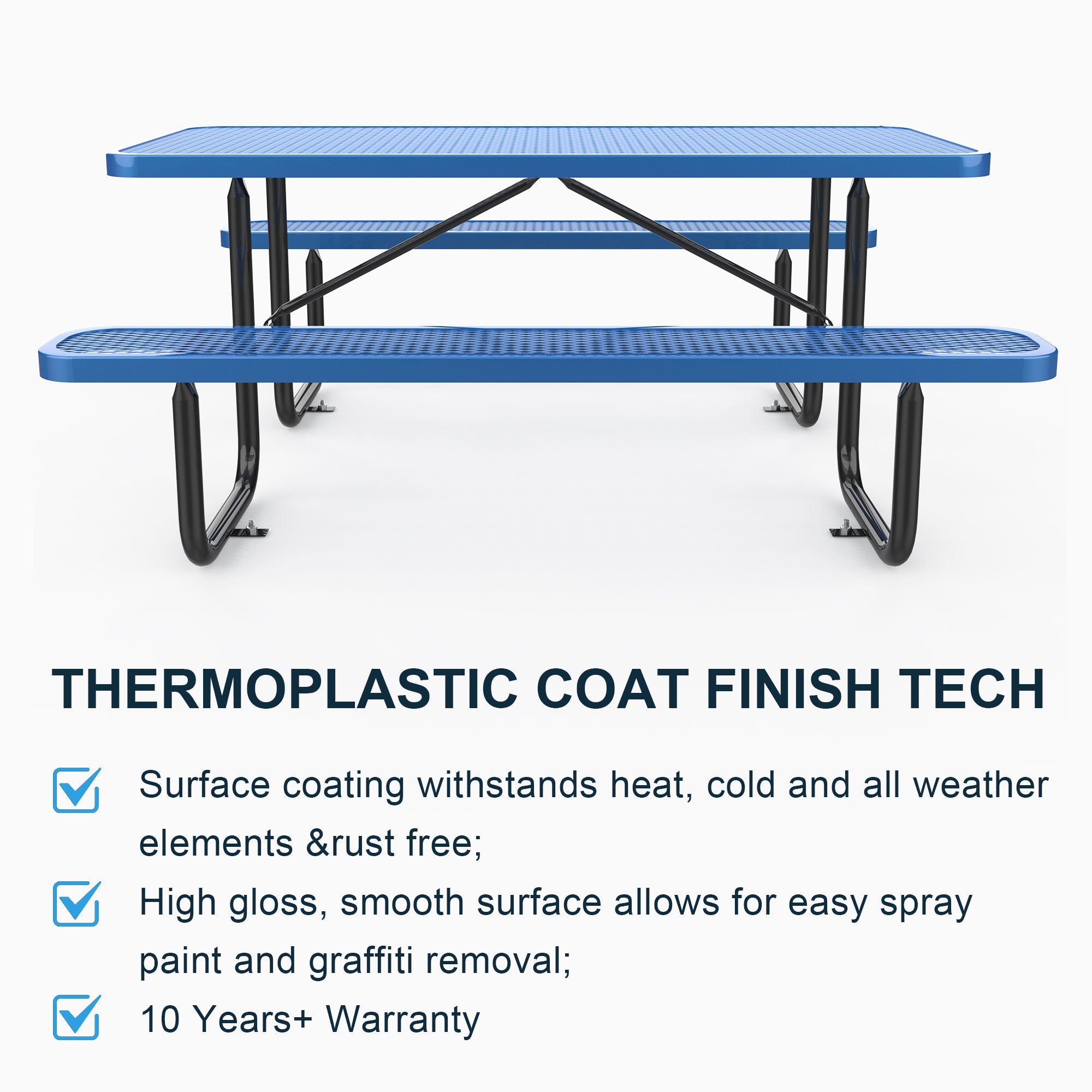 THERMOPLASTIC COAT FINISH TECH

Surface coating withstands heat, cold and all weather elements &rust free;

High gloss, smooth surface allows for easy spray paint and graffiti removal;

10 Years+ Warranty